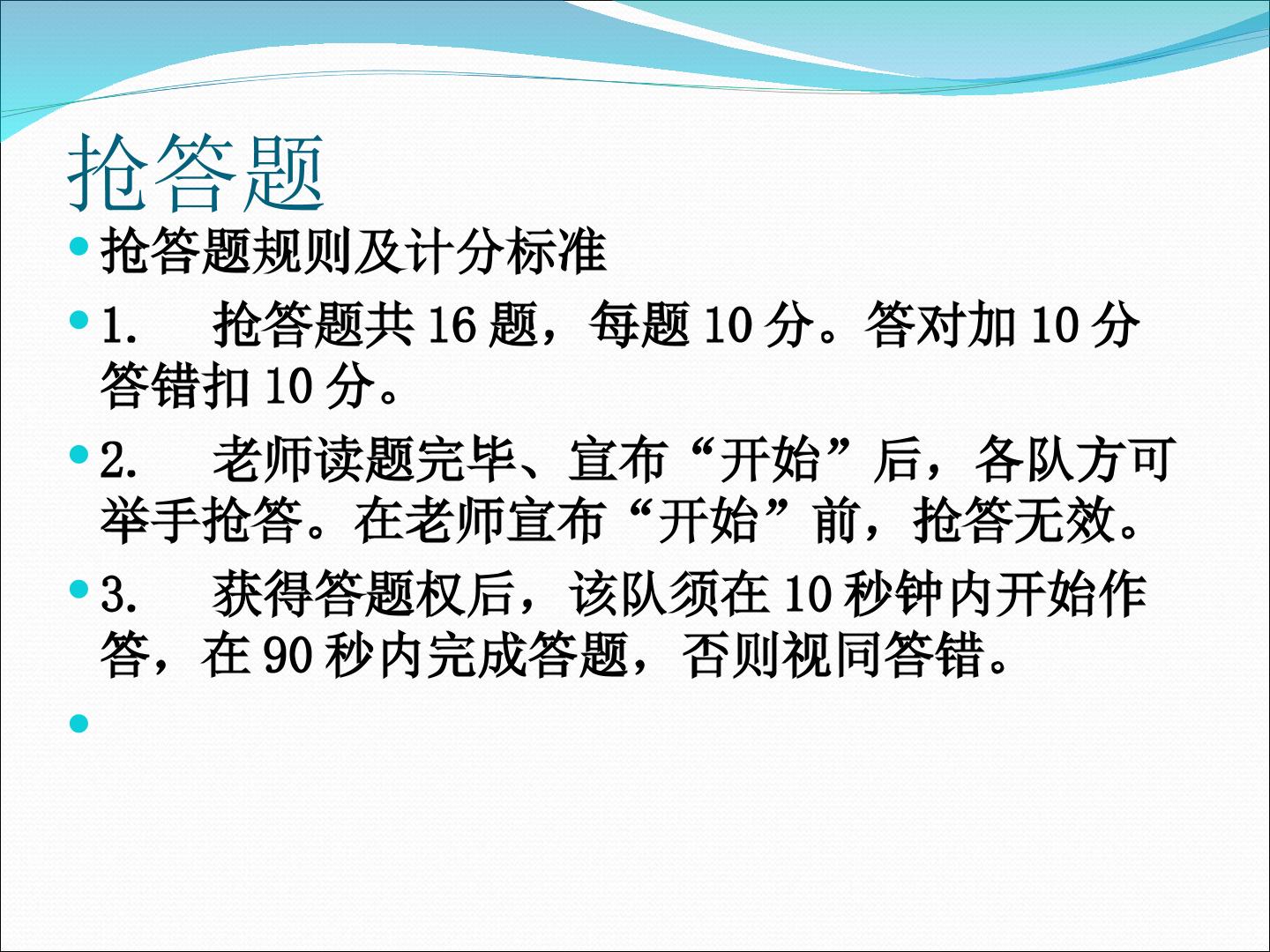 抢答题

抢答题规则及计分标准

1.　抢答题共 16 题，每题 10 分。答对加 10 分答错扣 10 分。

2.　老师读题完毕、宣布“开始”后，各队方可举手抢答。在老师宣布“开始”前，抢答无效。

3.　获得答题权后，该队须在 10 秒钟内开始作答，在 90 秒内完成答题，否则视同答错。